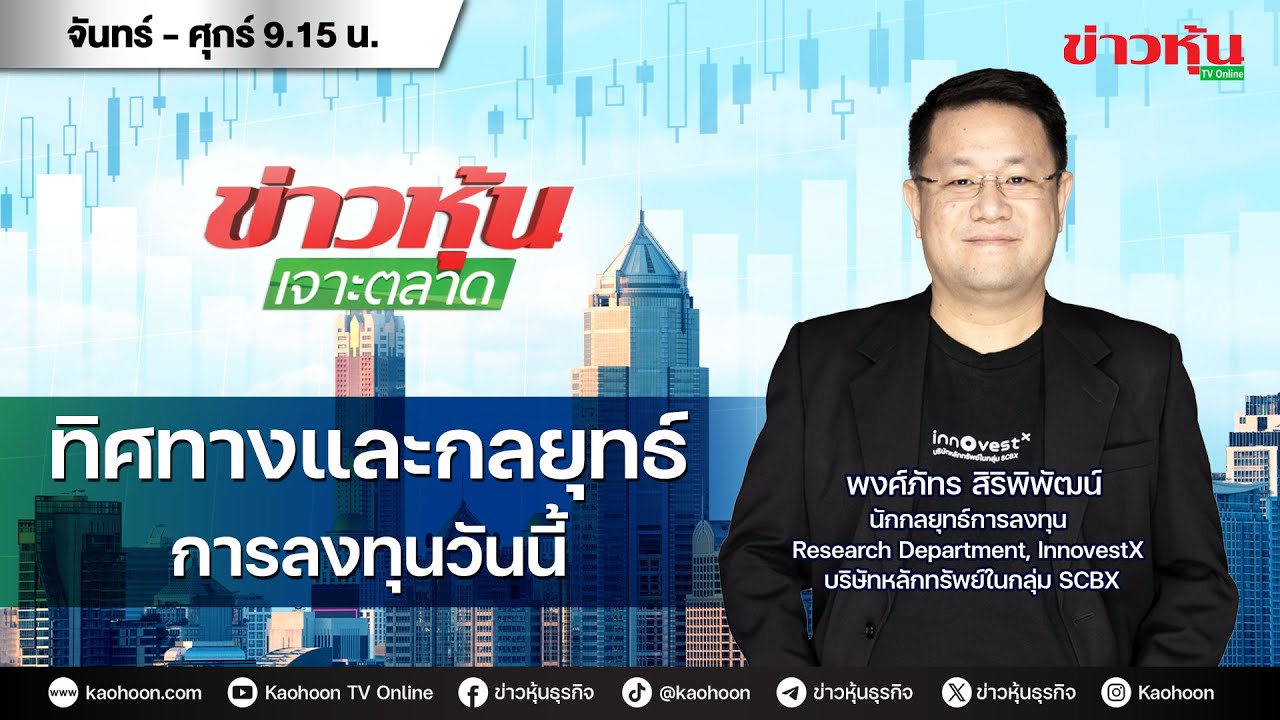 จันทร์ - ศุกร์ 9.15 น.

ข่าวหุ้น TV Online

ข่าวหุ้น เจาะตลาด

ทิศทางและกลยุทธ์ การลงทุนวันนี้

innovestX บริษัทหลักทรัพย์ในกลุ่ม SCBX

พงศ์ภัทร สิริพิพัฒน์
นักกลยุทธ์การลงทุน
Research Department, InnovestX
บริษัทหลักทรัพย์ในกลุ่ม SCBX

www kaohoon.com Kaohoon TV Online ข่าวหุ้นธุรกิจ @kaohoon ข่าวหุ้นธุรกิจ ข่าวหุ้นธุรกิจ Kaohoon